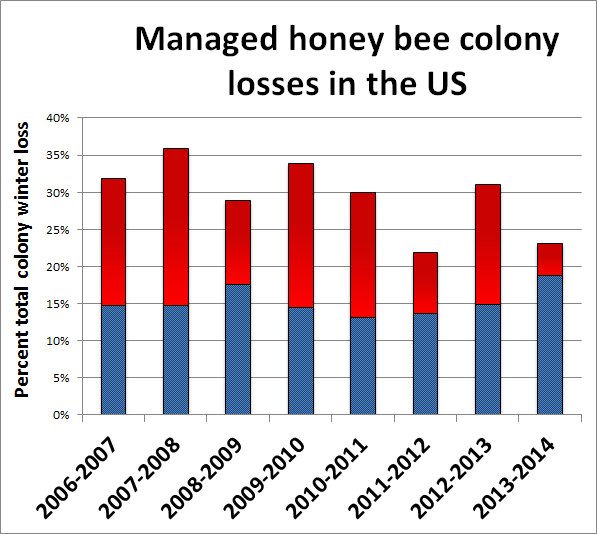 Managed honey bee colony losses in the US

Percent total colony winter loss

40%
35%
30%
25%
20%
15%
10%
5%
0%

2006-2007
2007-2008
2008-2009
2009-2010
2010-2011
2011-2012
2012-2013
2013-2014